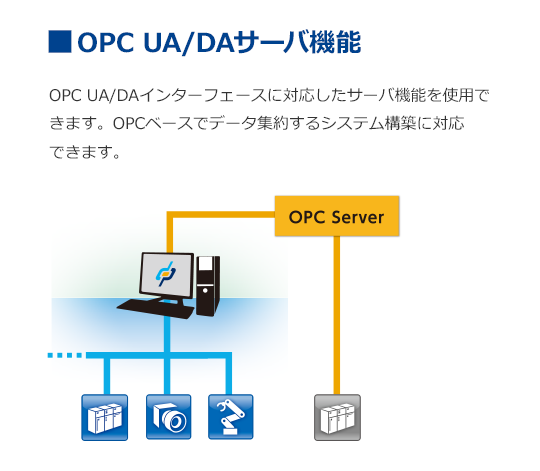 ■OPC UA/DAサーバ機能

OPC UA/DAインターフェースに対応したサーバ機能を使用できます。OPCベースでデータ集約するシステム構築に対応できます。

OPC Server